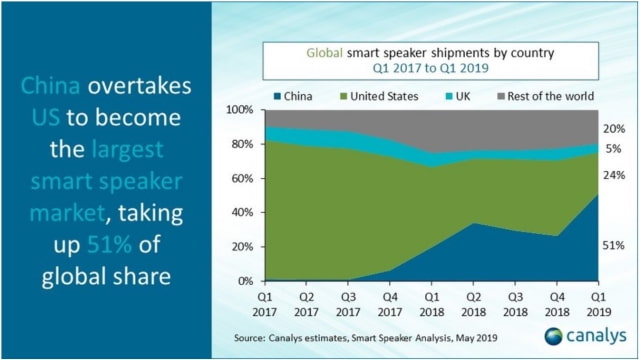 China overtakes US to become the largest smart speaker market, taking up 51% of global share

Global smart speaker shipments by country
Q1 2017 to Q1 2019

China United States UK Rest of the world

100%
80%
60%
40%
20%
0%

20%
5%
24%
51%

Q1 2017 Q2 2017 Q3 2017 Q4 2017 Q1 2018 Q2 2018 Q3 2018 Q4 2018 Q1 2019

Source: Canalys estimates, Smart Speaker Analysis, May 2019

canalys